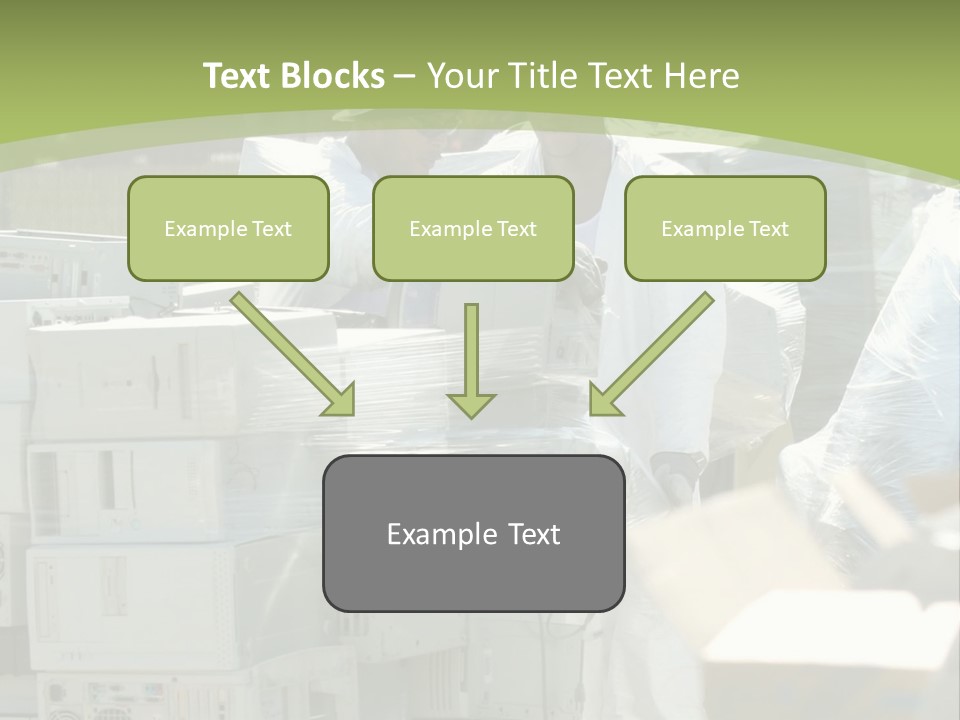 Text Blocks – Your Title Text Here

Example Text

Example Text

Example Text

Example Text